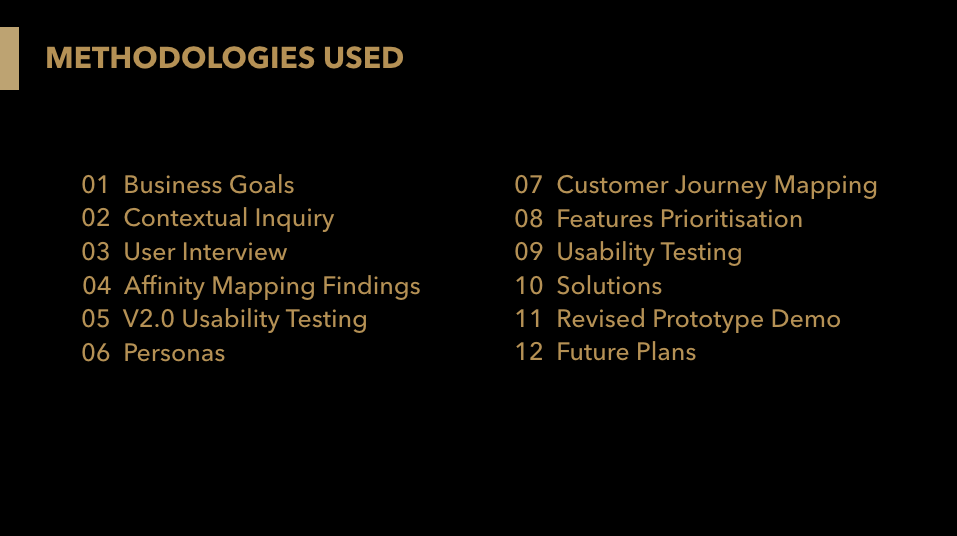 METHODOLOGIES USED

01 Business Goals
02 Contextual Inquiry
03 User Interview
04 Affinity Mapping Findings
05 V2.0 Usability Testing
06 Personas

07 Customer Journey Mapping
08 Features Prioritisation
09 Usability Testing
10 Solutions
11 Revised Prototype Demo
12 Future Plans